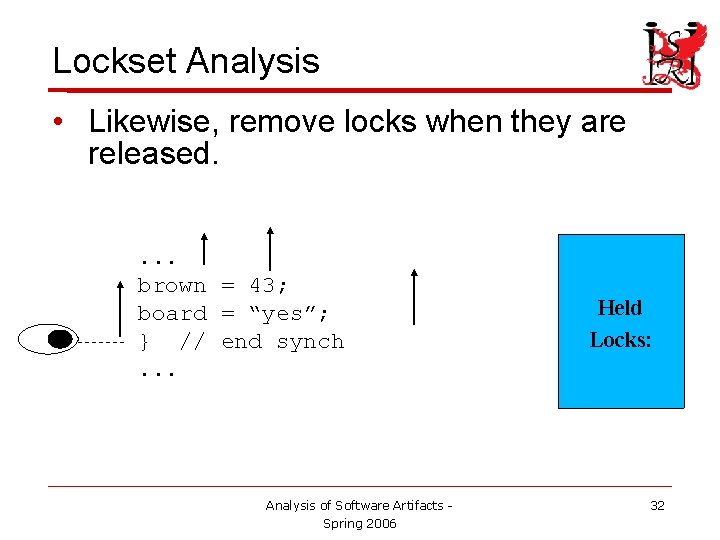 Lockset Analysis

ISRI

• Likewise, remove locks when they are released.

...
brown = 43;
board = “yes”;
} // end synch
...

Held Locks:

Analysis of Software Artifacts - Spring 2006

32